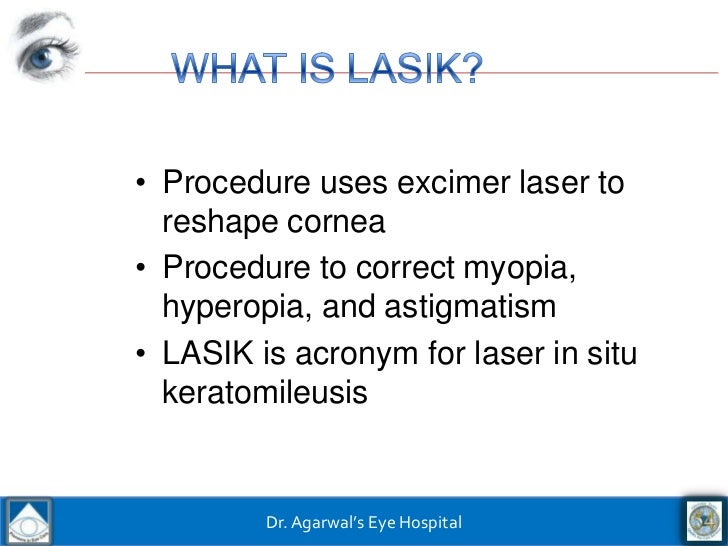 WHAT IS LASIK?

• Procedure uses excimer laser to reshape cornea
• Procedure to correct myopia, hyperopia, and astigmatism
• LASIK is acronym for laser in situ keratomileusis

Dr. Agarwal's Eye Hospital